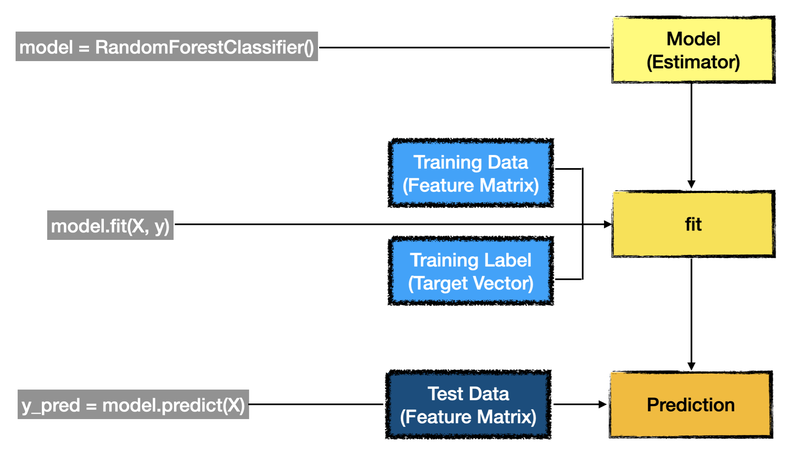 model = RandomForestClassifier()

Model
(Estimator)

Training Data
(Feature Matrix)

model.fit(X, y)

fit

Training Label
(Target Vector)

y_pred = model.predict(X)

Test Data
(Feature Matrix)

Prediction